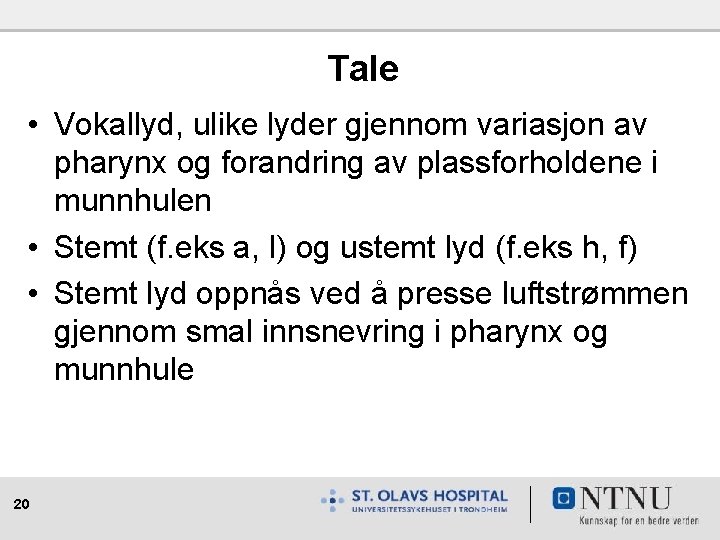 Tale

• Vokallyd, ulike lyder gjennom variasjon av pharynx og forandring av plassforholdene i munnhulen

• Stemt (f.eks a, l) og ustemt lyd (f.eks h, f)

• Stemt lyd oppnås ved å presse luftstrømmen gjennom smal innsnevring i pharynx og munnhule

20

ST. OLAVS HOSPITAL
UNIVERSITETSSYKEHUSET I TRONDHEIM

NTNU
Kunnskap for en bedre verden